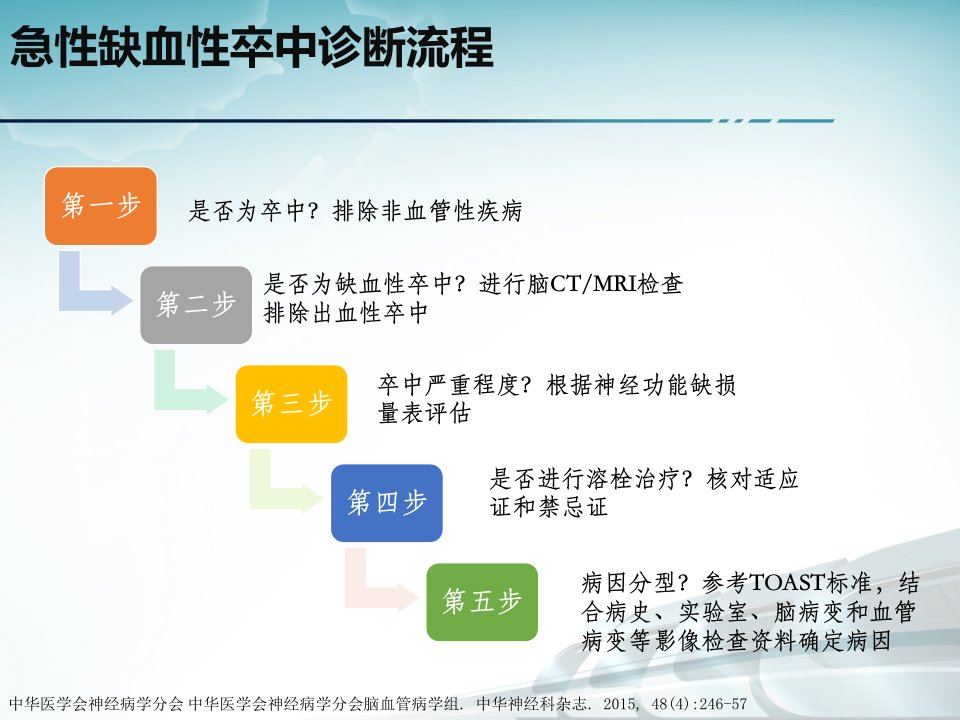 急性缺血性卒中诊断流程

第一步

是否为卒中？排除非血管性疾病

第二步

是否为缺血性卒中？进行脑CT/MRI检查排除出血性卒中

第三步

卒中严重程度？根据神经功能缺损量表评估

第四步

是否进行溶栓治疗？核对适应证和禁忌证

第五步

病因分型？参考TOAST标准，结合病史、实验室、脑病变和血管病变等影像检查资料确定病因

中华医学会神经病学分会 中华医学会神经病学分会脑血管病学组. 中华神经科杂志. 2015, 48(4):246-57